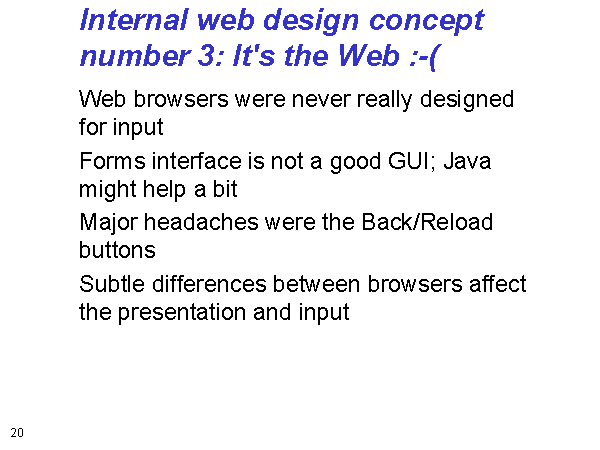 Internal web design concept number 3: It's the Web :-(

Web browsers were never really designed for input

Forms interface is not a good GUI; Java might help a bit

Major headaches were the Back/Reload buttons

Subtle differences between browsers affect the presentation and input

20